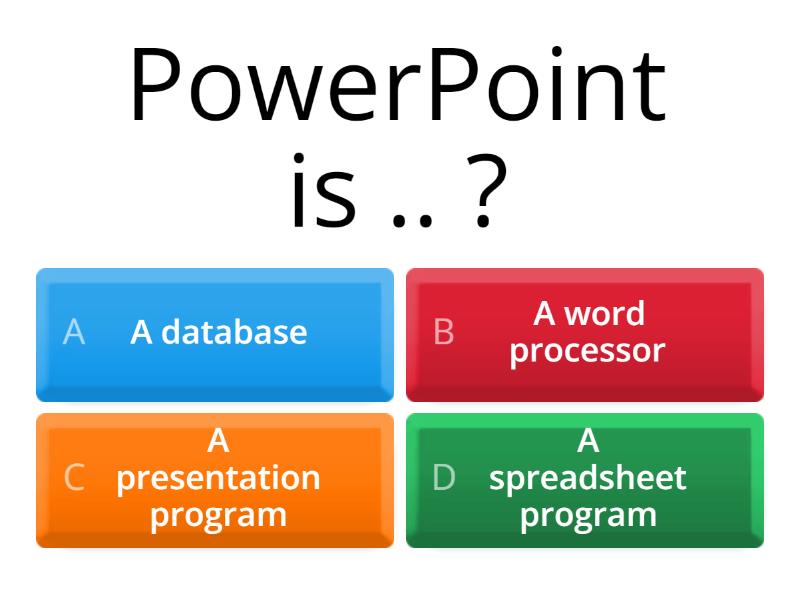 PowerPoint is .. ?

A A database

B A word processor

C A presentation program

D A spreadsheet program